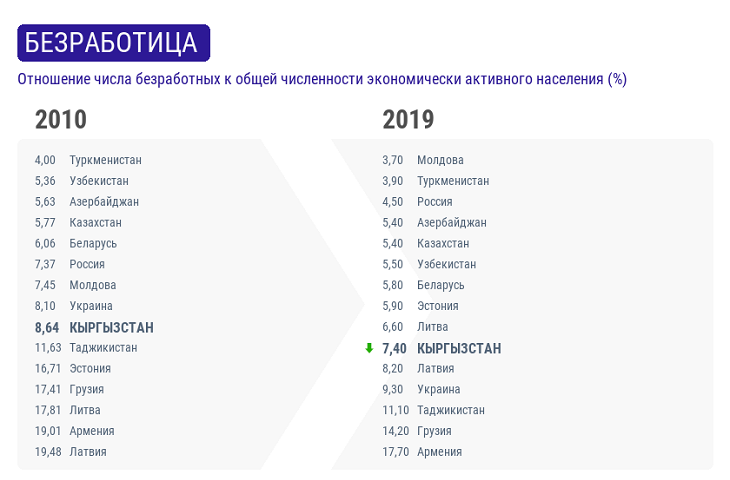 БЕЗРАБОТИЦА

Отношение числа безработных к общей численности экономически активного населения (%)

2010

4,00 Туркменистан
5,36 Узбекистан
5,63 Азербайджан
5,77 Казахстан
6,06 Беларусь
7,37 Россия
7,45 Молдова
8,10 Украина
8,64 КЫРГЫЗСТАН
11,63 Таджикистан
16,71 Эстония
17,41 Грузия
17,81 Литва
19,01 Армения
19,48 Латвия

2019

3,70 Молдова
3,90 Туркменистан
4,50 Россия
5,40 Азербайджан
5,40 Казахстан
5,50 Узбекистан
5,80 Беларусь
5,90 Эстония
6,60 Литва
7,40 КЫРГЫЗСТАН
8,20 Латвия
9,30 Украина
11,10 Таджикистан
14,20 Грузия
17,70 Армения